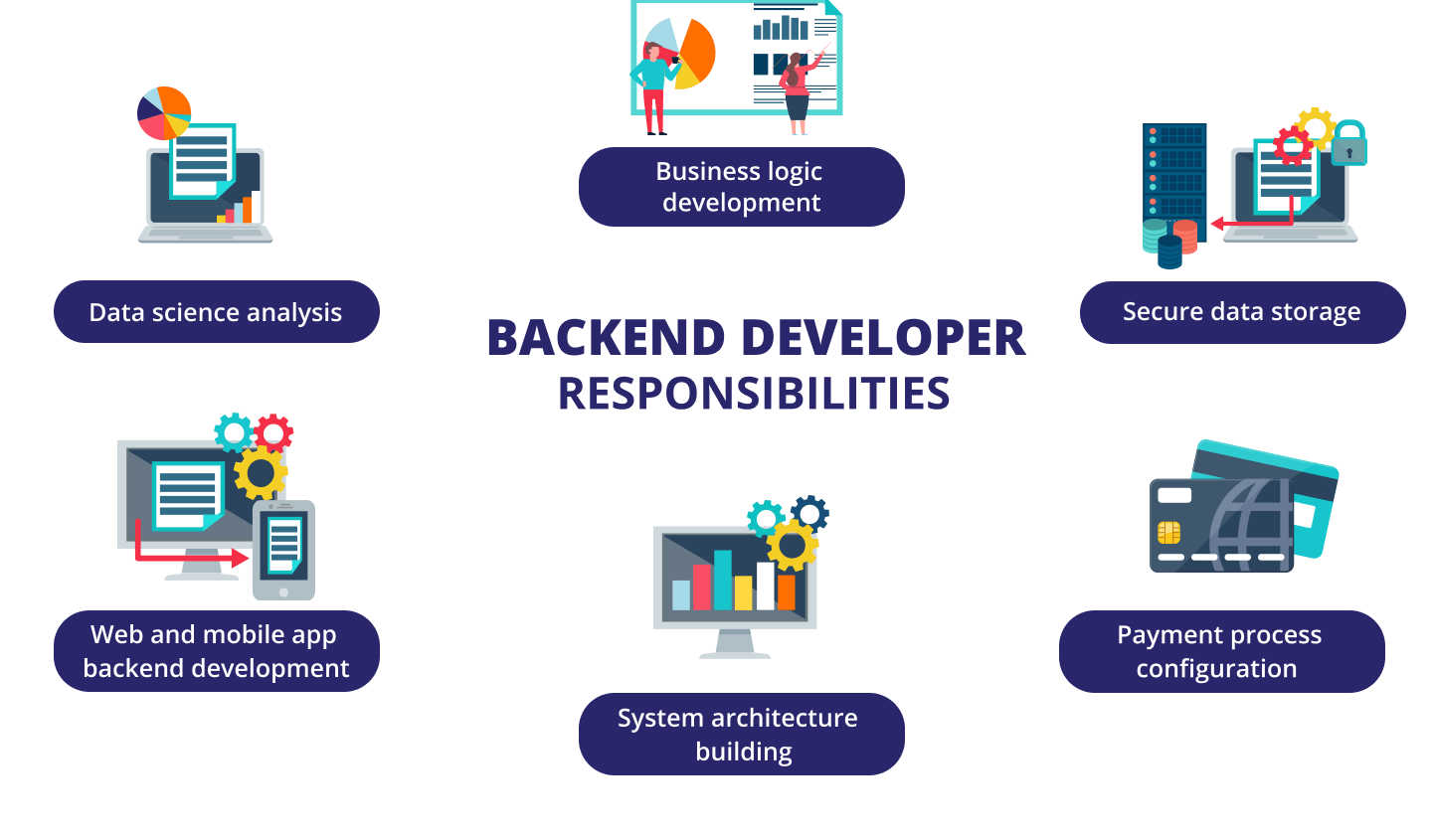 Business logic development

Data science analysis

BACKEND DEVELOPER RESPONSIBILITIES

Secure data storage

Web and mobile app backend development

System architecture building

Payment process configuration